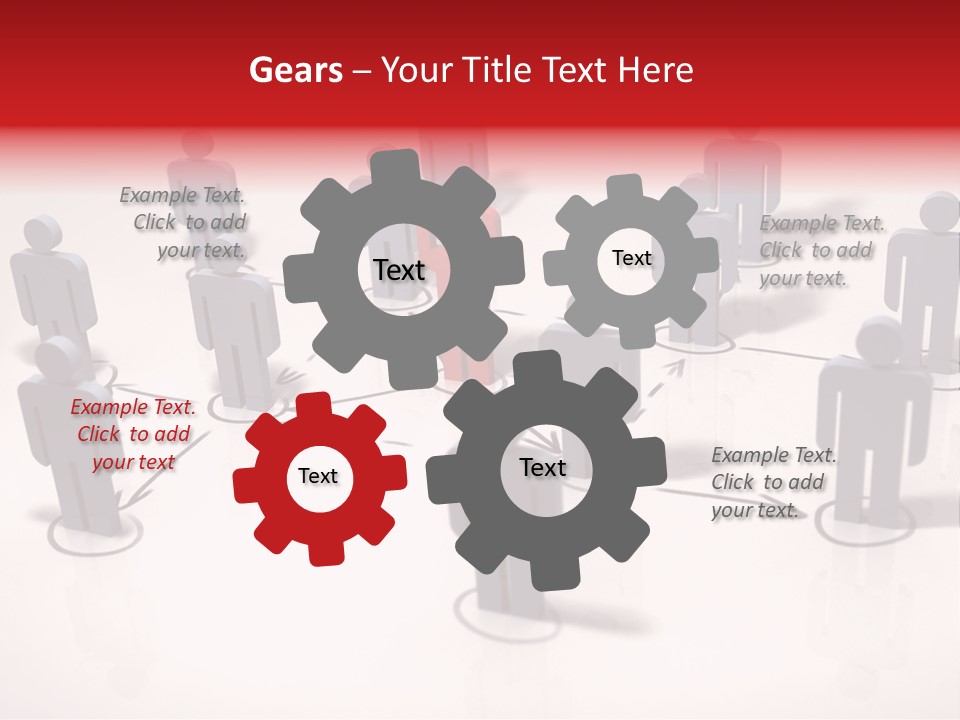 Gears – Your Title Text Here

Example Text. Click to add your text.

Text

Text

Example Text. Click to add your text.

Example Text. Click to add your text

Text

Text

Example Text. Click to add your text.